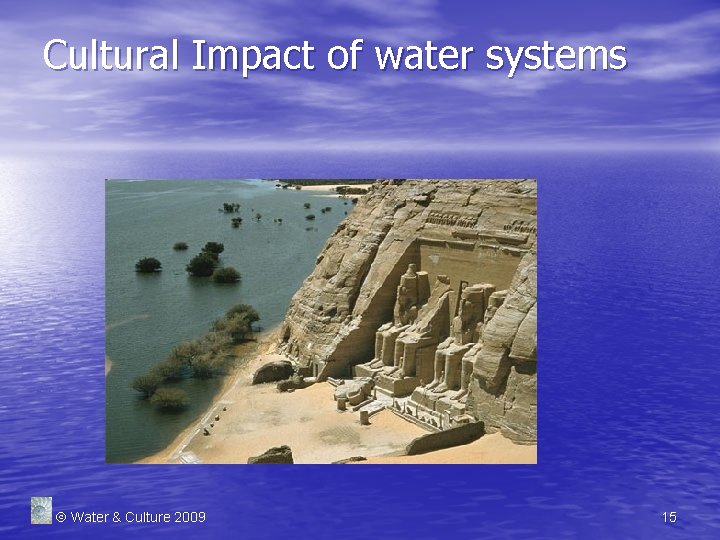 Cultural Impact of water systems

© Water & Culture 2009

15